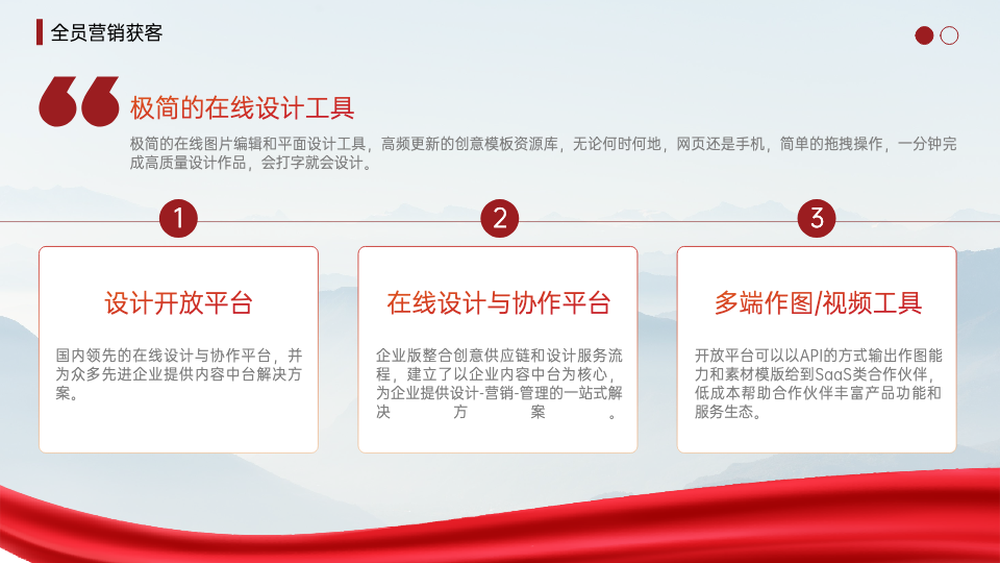 全员营销获客

极简的在线设计工具

极简的在线图片编辑和平面设计工具，高频更新的创意模板资源库，无论何时何地，网页还是手机，简单的拖拽操作，一分钟完成高质量设计作品，会打字就会设计。

1

设计开放平台

国内领先的在线设计与协作平台，并为众多先进企业提供内容中台解决方案。

2

在线设计与协作平台

企业版整合创意供应链和设计服务流程，建立了以企业内容中台为核心，为企业提供设计-营销-管理的一站式解决方案。

3

多端作图/视频工具

开放平台可以以API的方式输出作图能力和素材模版给到SaaS类合作伙伴，低成本帮助合作伙伴丰富产品功能和服务生态。